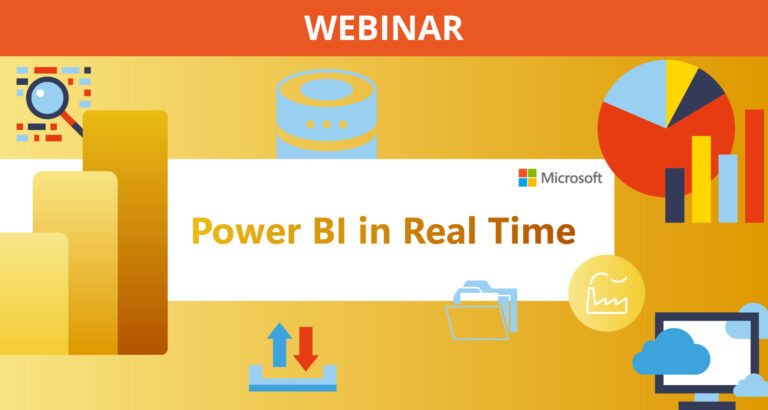 WEBINAR

Microsoft

Power BI in Real Time